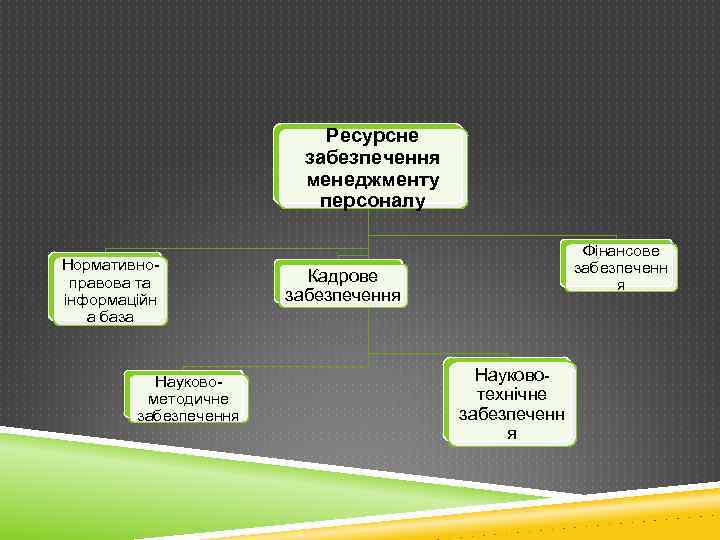 Ресурсне забезпечення менеджменту персоналу

Нормативно-правова та інформаційна база

Кадрове забезпечення

Фінансове забезпечення

Науково-методичне забезпечення

Науково-технічне забезпечення